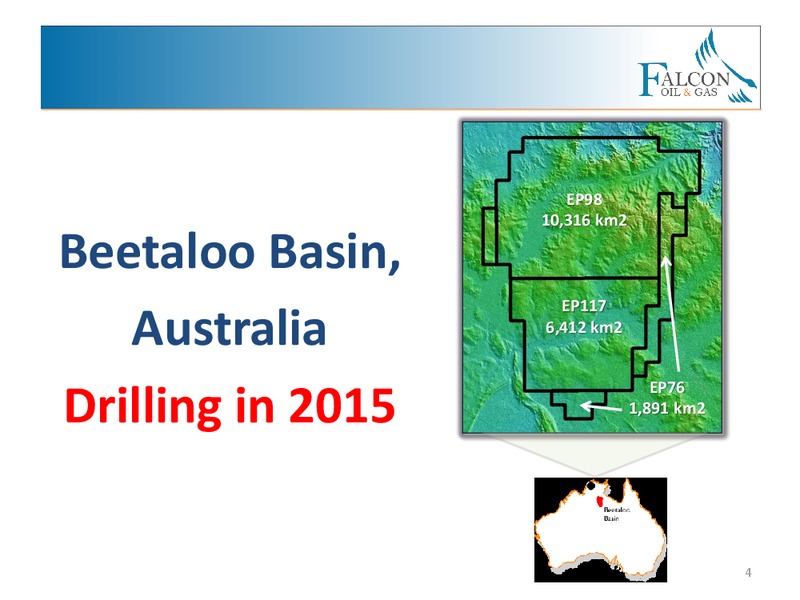 FALCON
OIL & GAS

Beetaloo Basin, Australia

Drilling in 2015

EP98
10,316 km2

EP117
6,412 km2

EP76
1,891 km2

Beetaloo Basin

4